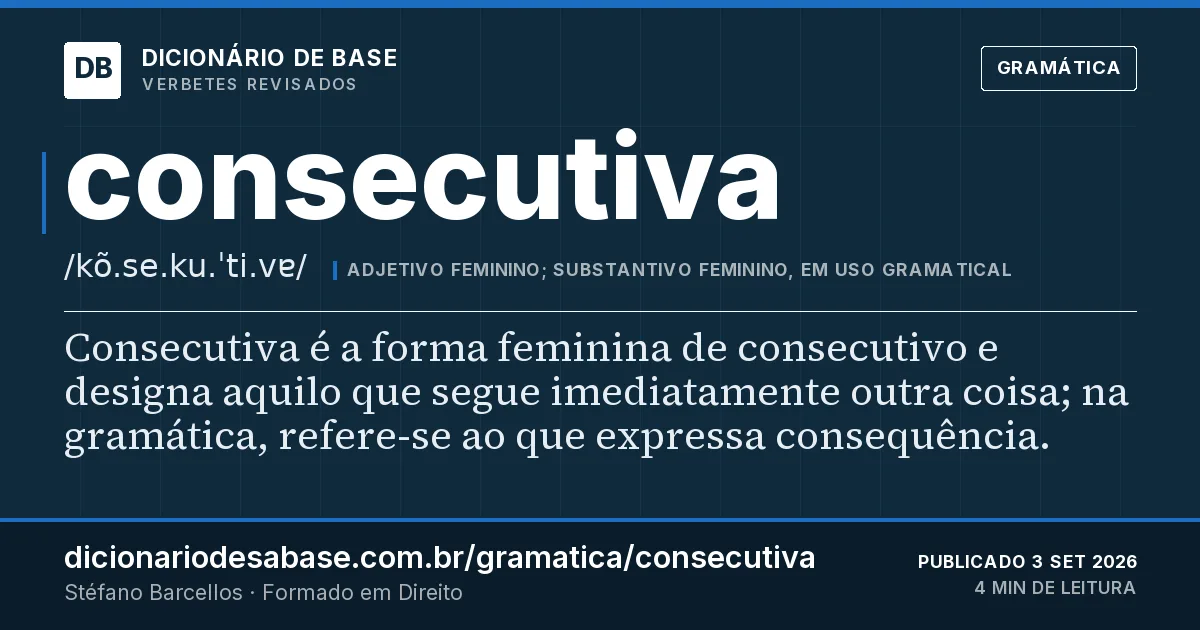 DB DICIONÁRIO DE BASE
VERBETES REVISADOS

GRAMÁTICA

consecutiva

/kõ.se.ku.ˈti.vɐ/

ADJETIVO FEMININO; SUBSTANTIVO FEMININO, EM USO GRAMATICAL

Consecutiva é a forma feminina de consecutivo e designa aquilo que segue imediatamente outra coisa; na gramática, refere-se ao que expressa consequência.

dicionariodesabase.com.br/gramatica/consecutiva
Stéfano Barcellos · Formado em Direito

PUBLICADO 3 SET 2026
4 MIN DE LEITURA